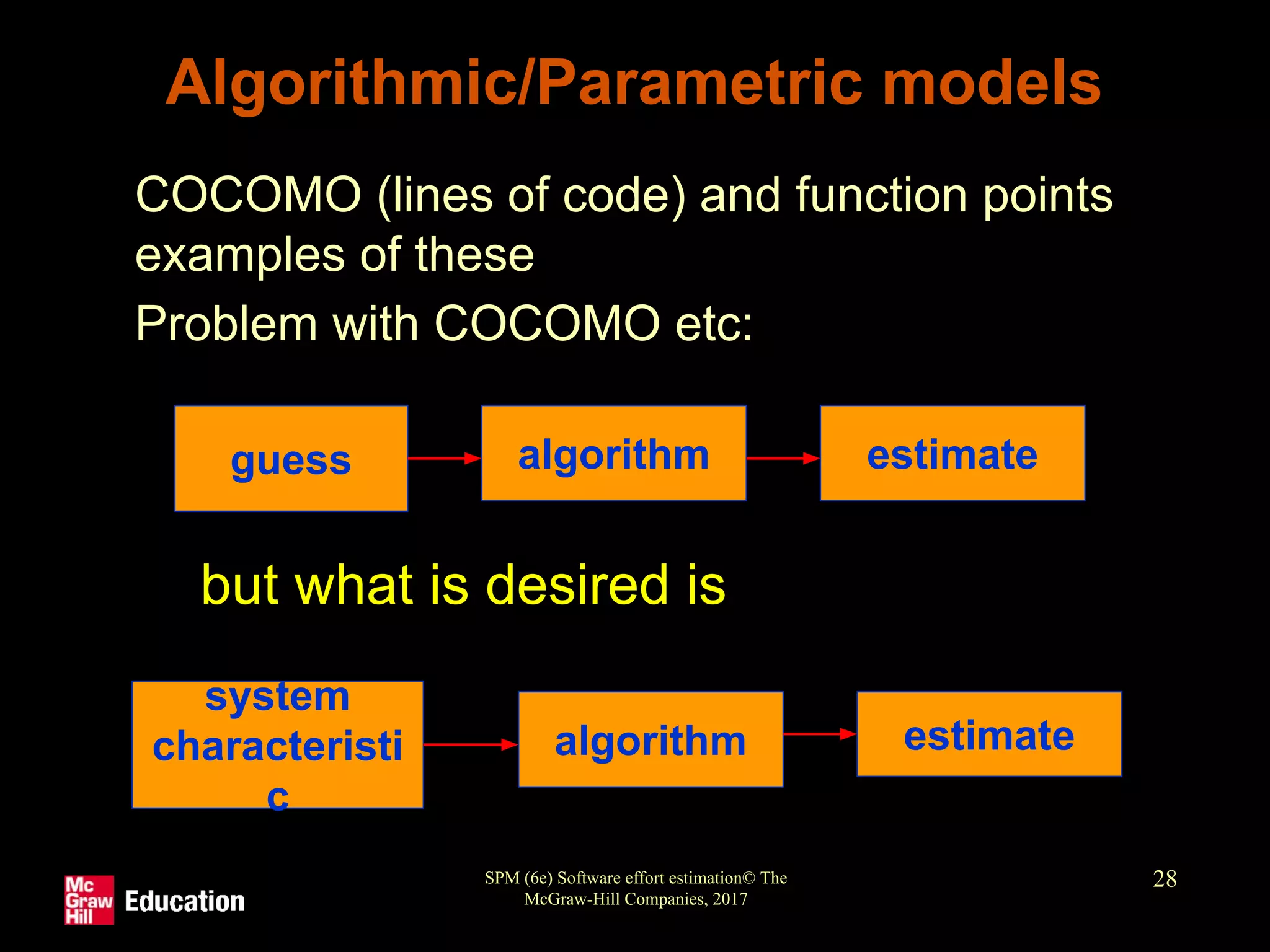 Algorithmic/Parametric models

COCOMO (lines of code) and function points examples of these

Problem with COCOMO etc:

guess

algorithm

estimate

but what is desired is

system characteristi c

algorithm

estimate

Mc Graw Hill Education

SPM (6e) Software effort estimation© The McGraw-Hill Companies, 2017

28